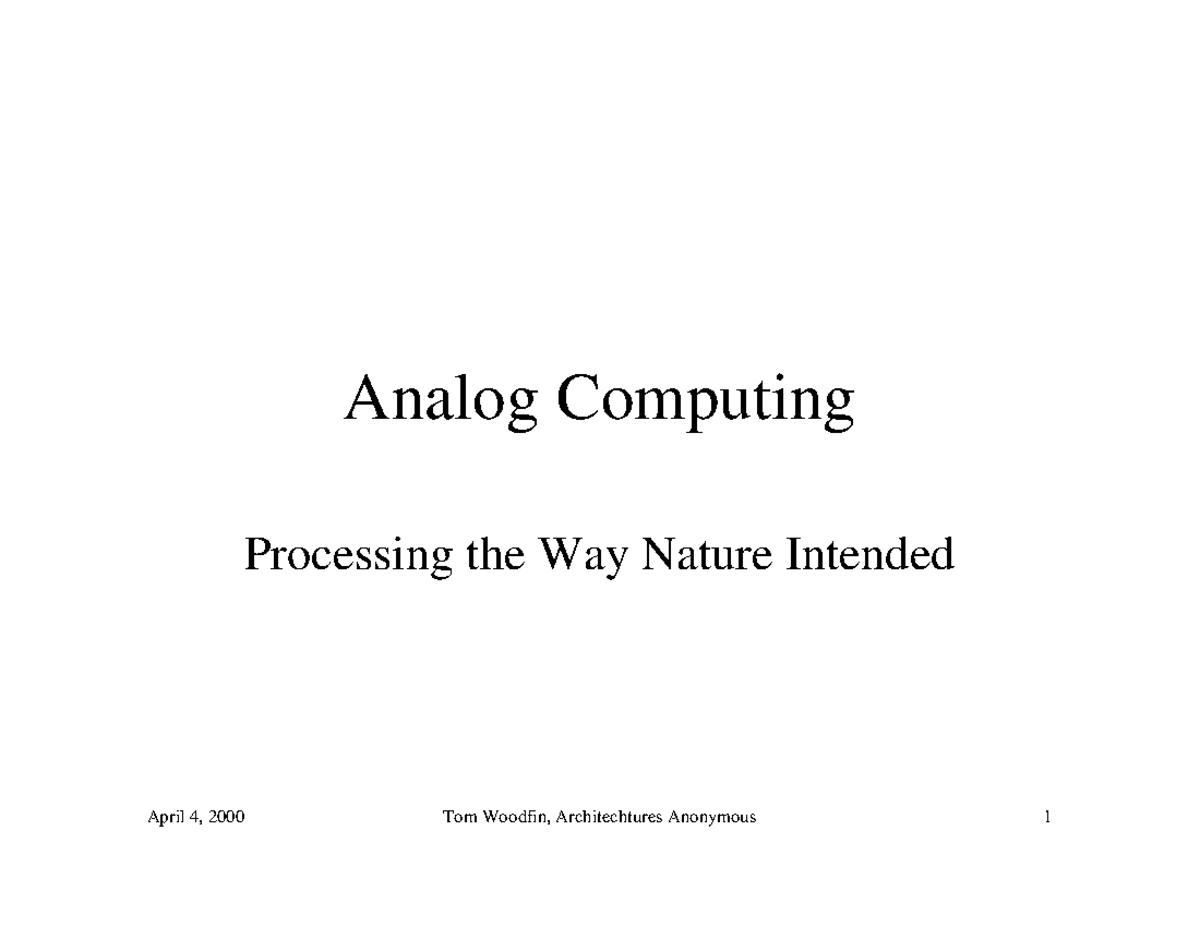 Analog Computing

Processing the Way Nature Intended

April 4, 2000

Tom Woodfin, Architechtures Anonymous

1